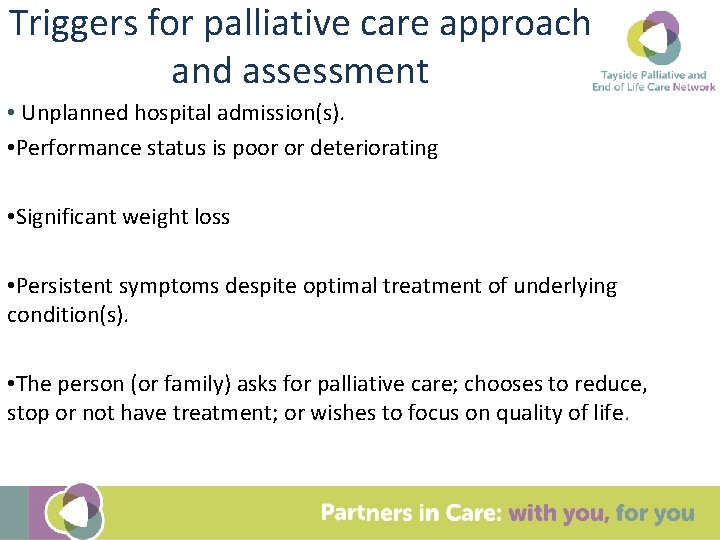 Triggers for palliative care approach and assessment

Tayside Palliative and End of Life Care Network

• Unplanned hospital admission(s).

•Performance status is poor or deteriorating

•Significant weight loss

•Persistent symptoms despite optimal treatment of underlying condition(s).

•The person (or family) asks for palliative care; chooses to reduce, stop or not have treatment; or wishes to focus on quality of life.

Partners in Care: with you, for you